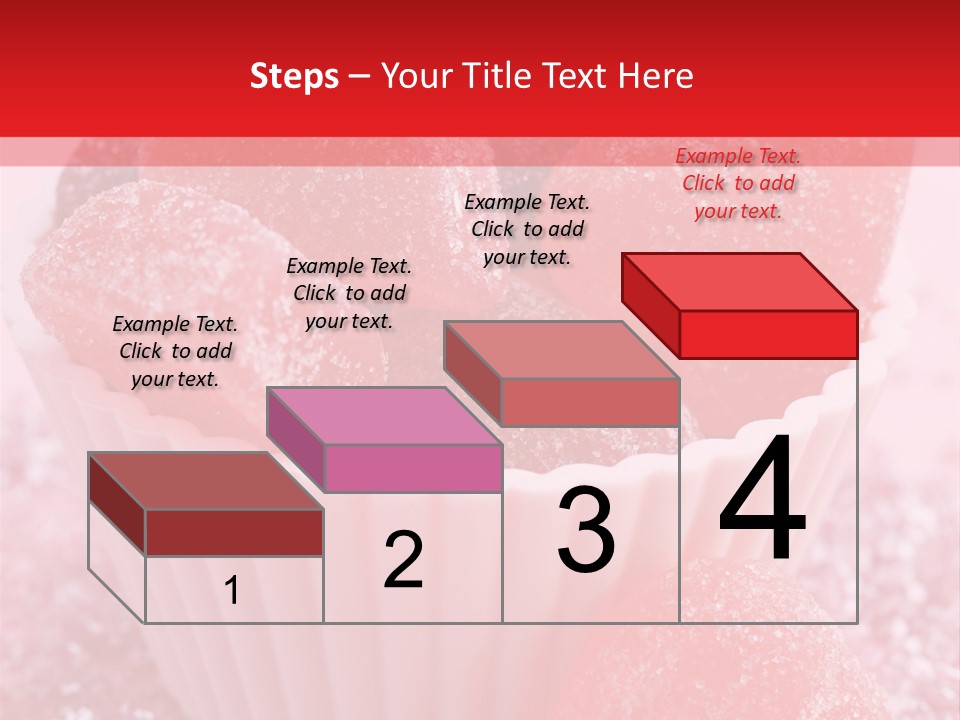 Steps – Your Title Text Here

Example Text. Click to add your text.

Example Text. Click to add your text.

Example Text. Click to add your text.

Example Text. Click to add your text.

1

2

3

4